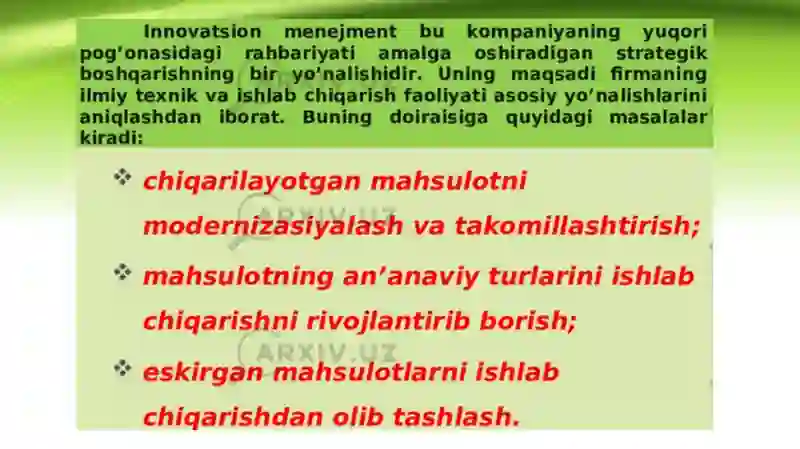 Innovatsion menejment bu kompaniyaning yuqori pog'onasidagi rahbariyati amalga oshiradigan strategik boshqarishning bir yo'nalishidir. Uning maqsadi firmaning ilmiy texnik va ishlab chiqarish faoliyati asosiy yo'nalishlarini aniqlashdan iborat. Buning doiraisiga quyidagi masalalar kiradi:

❖ chiqarilayotgan mahsulotni modernizasiyalash va takomillashtirish;

❖ mahsulotning an'anaviy turlarini ishlab chiqarishni rivojlantirib borish;

❖ eskirgan mahsulotlarni ishlab chiqarishdan olib tashlash.

ARXIV.UZ

ARXIV.UZ